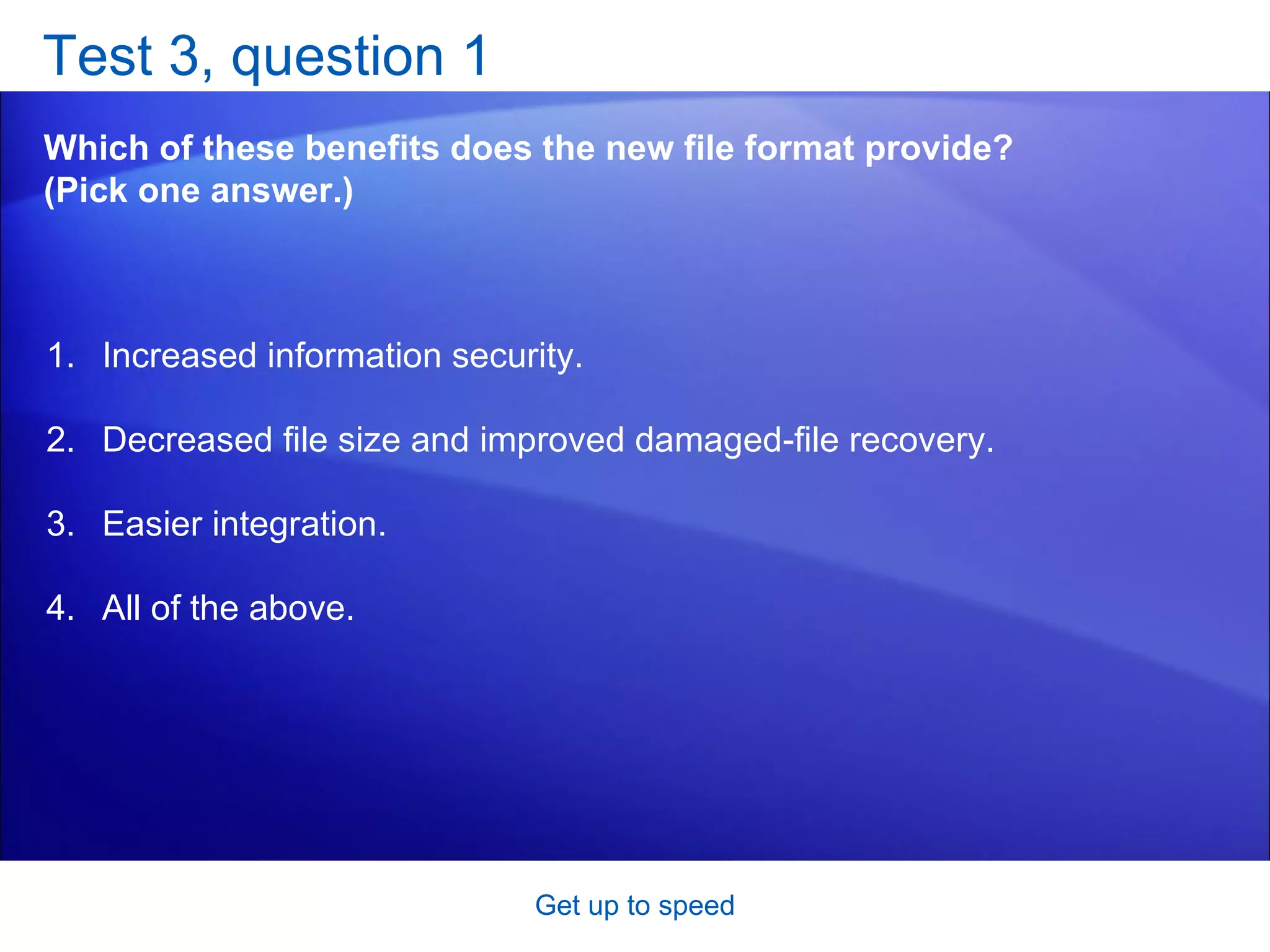 Test 3, question 1

Which of these benefits does the new file format provide? (Pick one answer.)

1. Increased information security.

2. Decreased file size and improved damaged-file recovery.

3. Easier integration.

4. All of the above.

Get up to speed